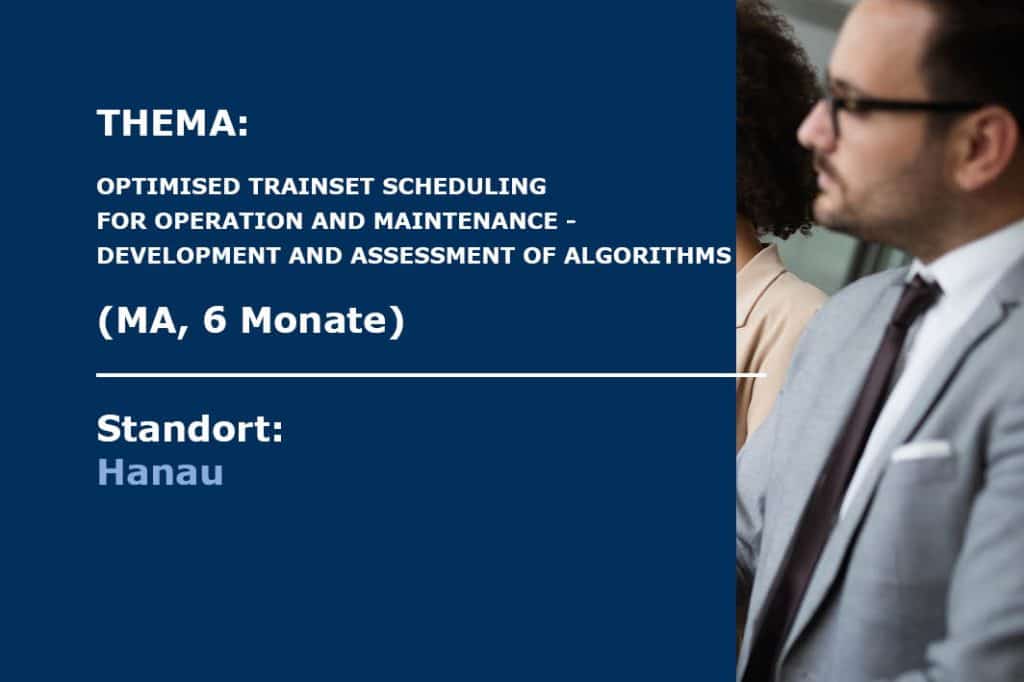 THEMA:

OPTIMISED TRAINSET SCHEDULING FOR OPERATION AND MAINTENANCE - DEVELOPMENT AND ASSESSMENT OF ALGORITHMS

(MA, 6 Monate)

Standort:
Hanau